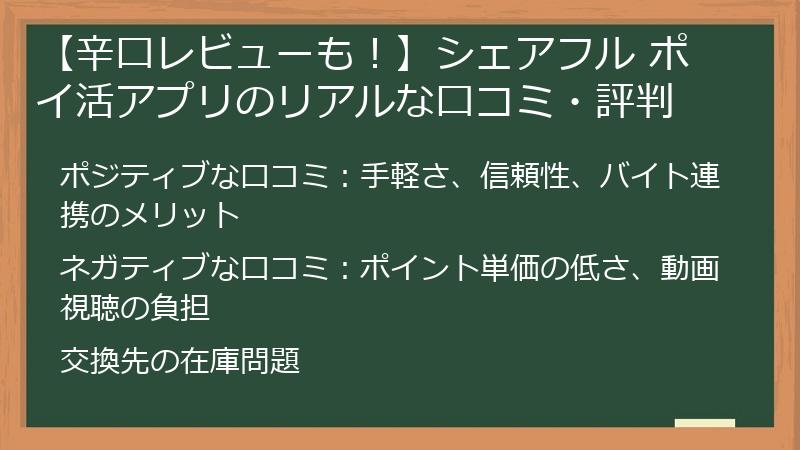 【辛口レビューも！】シェアフル ポイ活アプリのリアルな口コミ・評判

ポジティブな口コミ：手軽さ、信頼性、バイト連携のメリット

ネガティブな口コミ：ポイント単価の低さ、動画視聴の負担

交換先の在庫問題